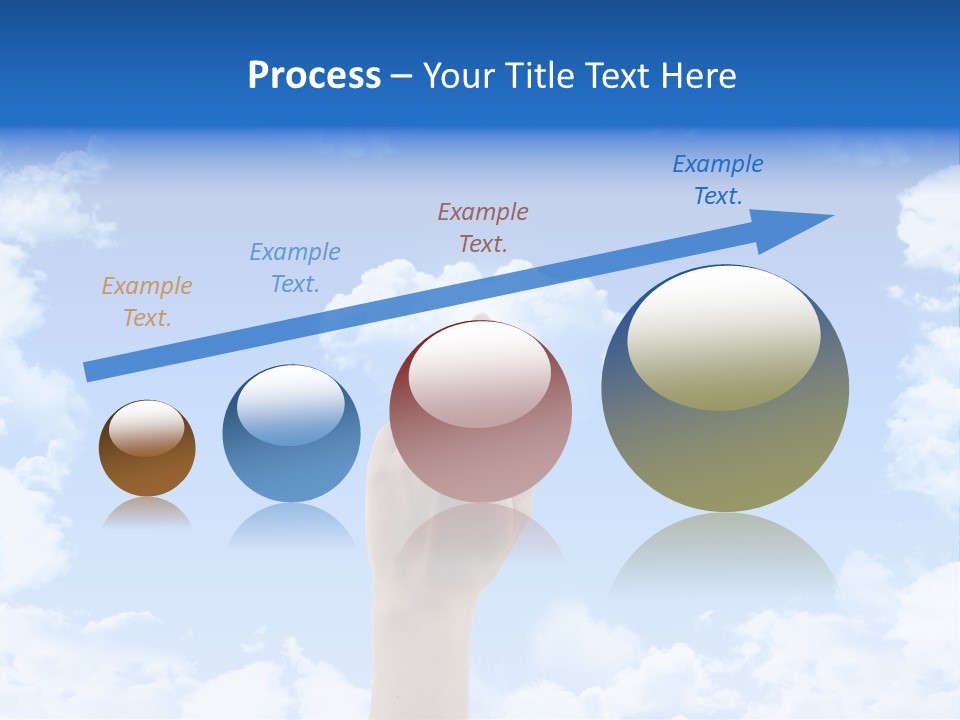 Process – Your Title Text Here

Example Text.

Example Text.

Example Text.

Example Text.